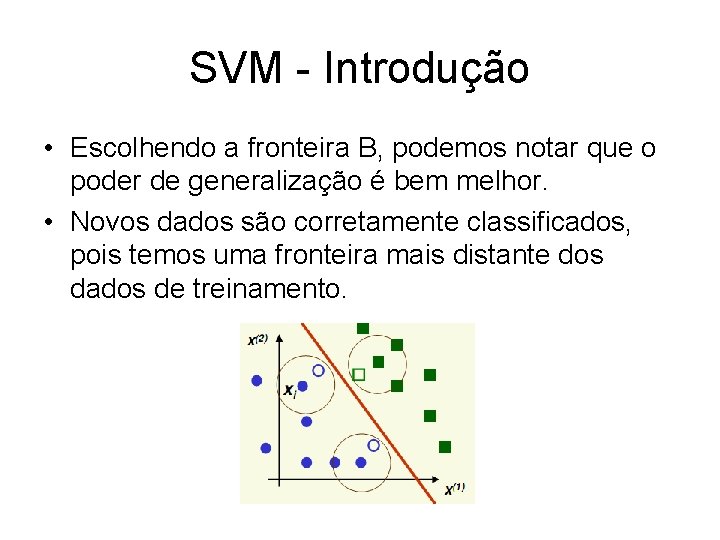 SVM - Introdução

• Escolhendo a fronteira B, podemos notar que o poder de generalização é bem melhor.

• Novos dados são corretamente classificados, pois temos uma fronteira mais distante dos dados de treinamento.

$x^{(2)}$

$x_i$

$x^{(1)}$